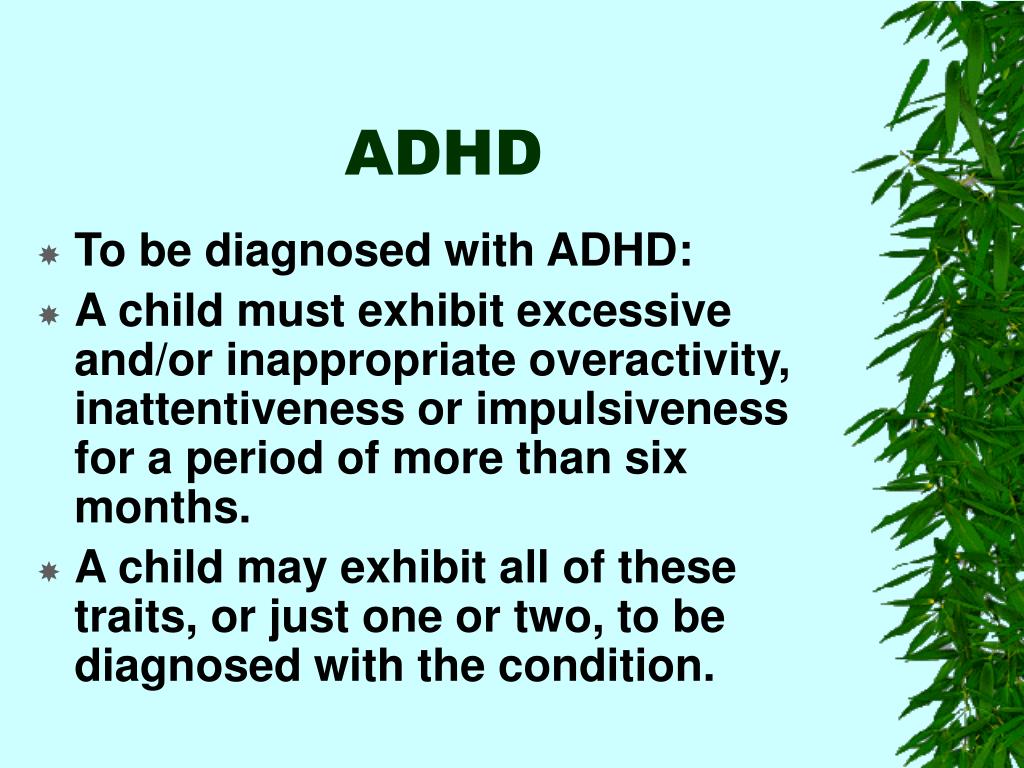 ADHD

To be diagnosed with ADHD:

A child must exhibit excessive and/or inappropriate overactivity, inattentiveness or impulsiveness for a period of more than six months.

A child may exhibit all of these traits, or just one or two, to be diagnosed with the condition.